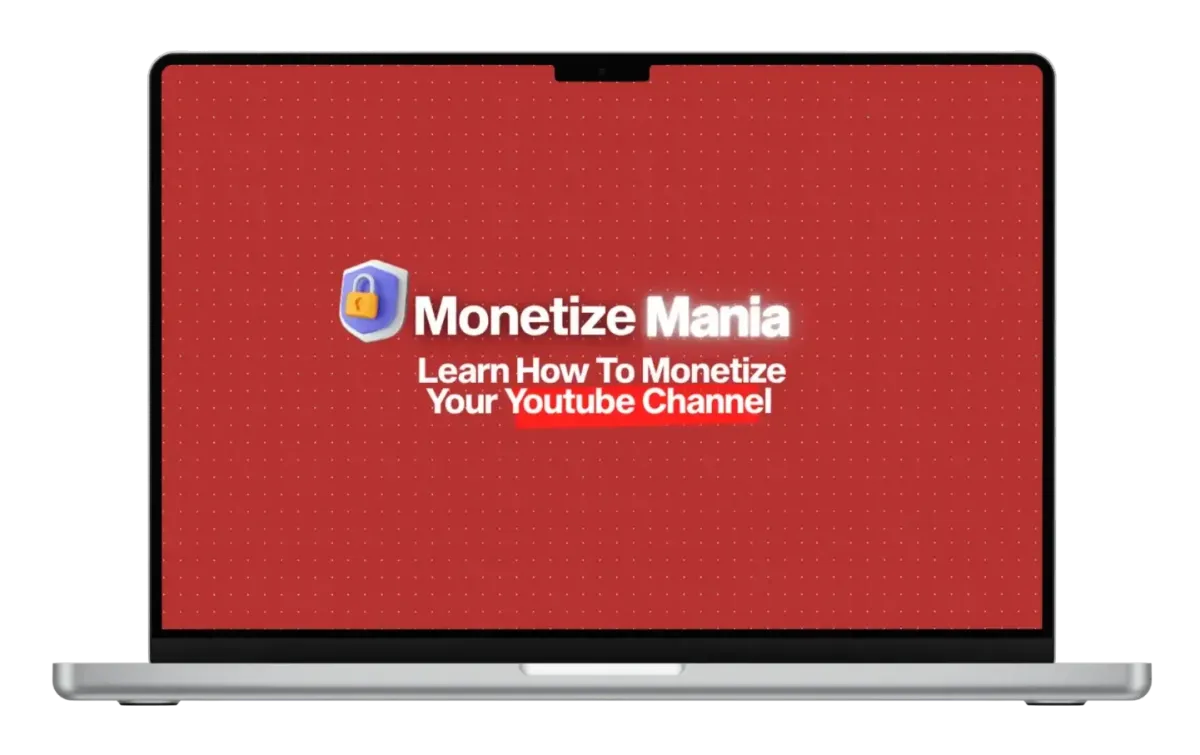 Monetize Mania

Learn How To Monetize Your Youtube Channel